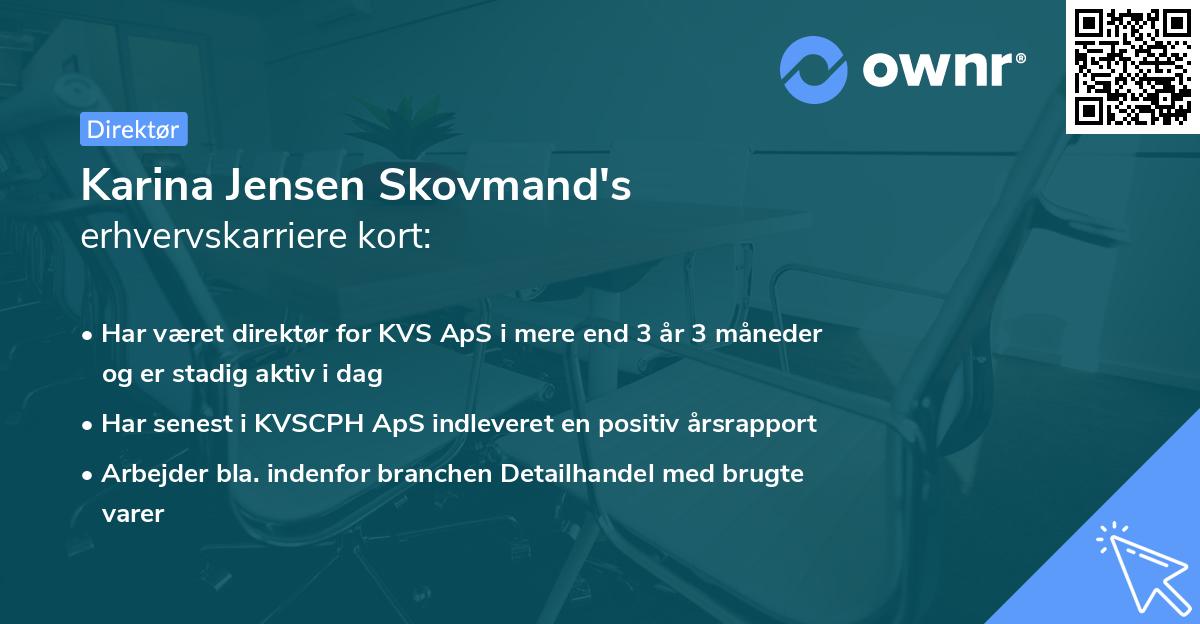 ownr®

Direktør

Karina Jensen Skovmand's
erhvervskarriere kort:

• Har været direktør for KVS ApS i mere end 3 år 3 måneder og er stadig aktiv i dag

• Har senest i KVSCPH ApS indleveret en positiv årsrapport

• Arbejder bla. indenfor branchen Detailhandel med brugte varer